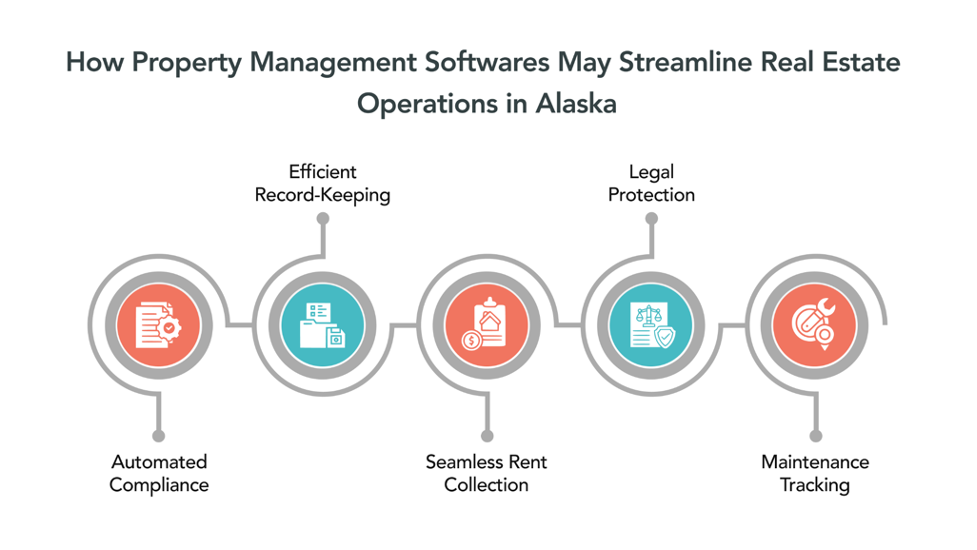 How Property Management Softwares May Streamline Real Estate Operations in Alaska

Efficient Record-Keeping

Legal Protection

Automated Compliance

Seamless Rent Collection

Maintenance Tracking